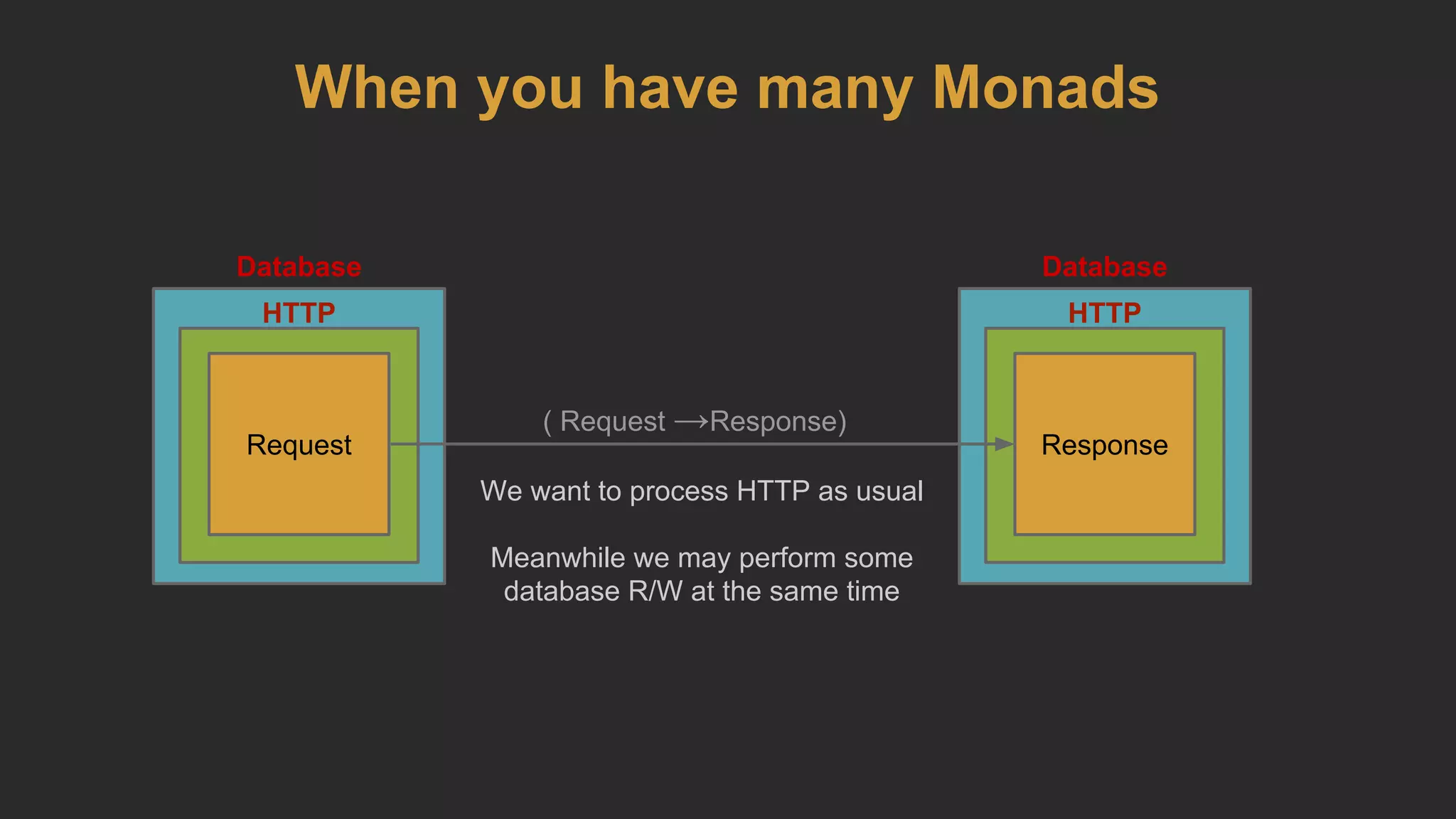 When you have many Monads

Database

HTTP

Request

( Request ⟶Response)

We want to process HTTP as usual

Meanwhile we may perform some database R/W at the same time

Database

HTTP

Response